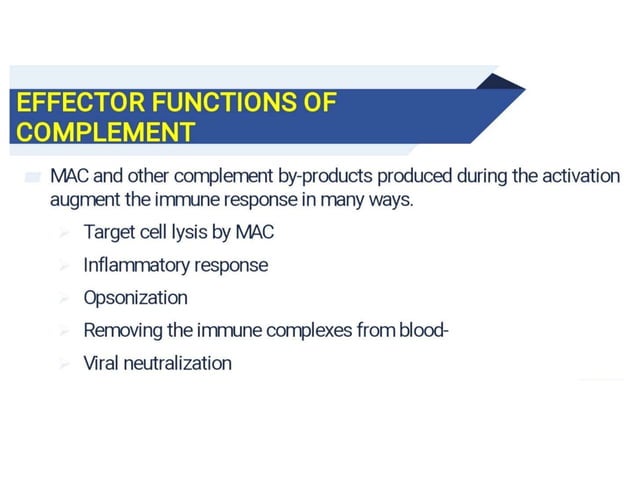 EFFECTOR FUNCTIONS OF COMPLEMENT

MAC and other complement by-products produced during the activation augment the immune response in many ways.

Target cell lysis by MAC

Inflammatory response

Opsonization

Removing the immune complexes from blood-

Viral neutralization